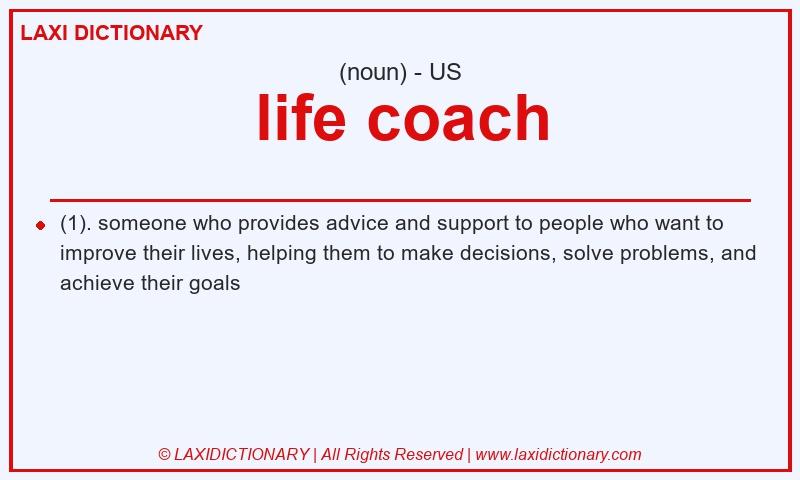 LAXI DICTIONARY

(noun) - US

life coach

(1). someone who provides advice and support to people who want to improve their lives, helping them to make decisions, solve problems, and achieve their goals

© LAXIDICTIONARY | All Rights Reserved | www.laxidictionary.com